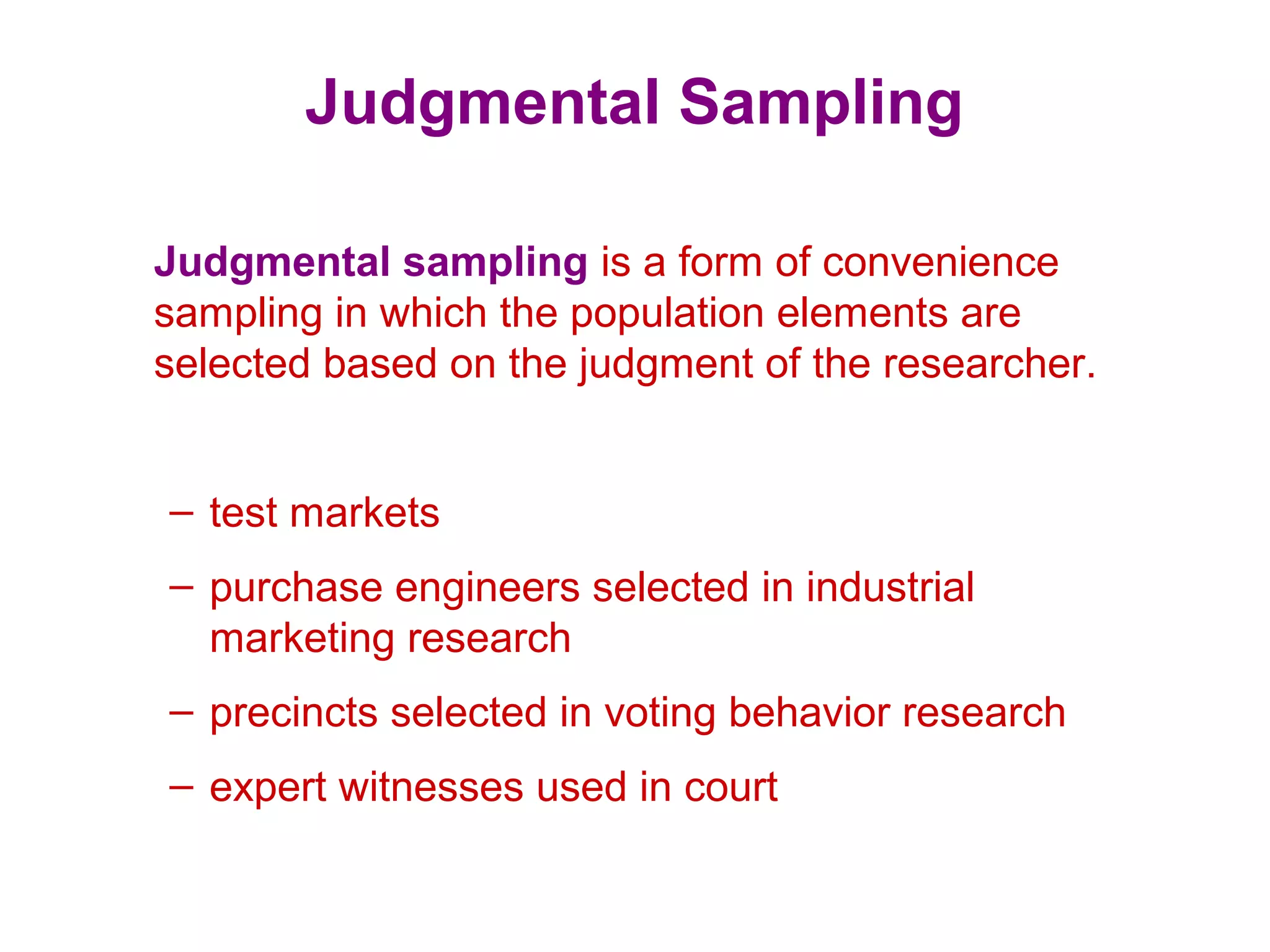 Judgmental Sampling

Judgmental sampling is a form of convenience sampling in which the population elements are selected based on the judgment of the researcher.

– test markets

– purchase engineers selected in industrial marketing research

– precincts selected in voting behavior research

– expert witnesses used in court